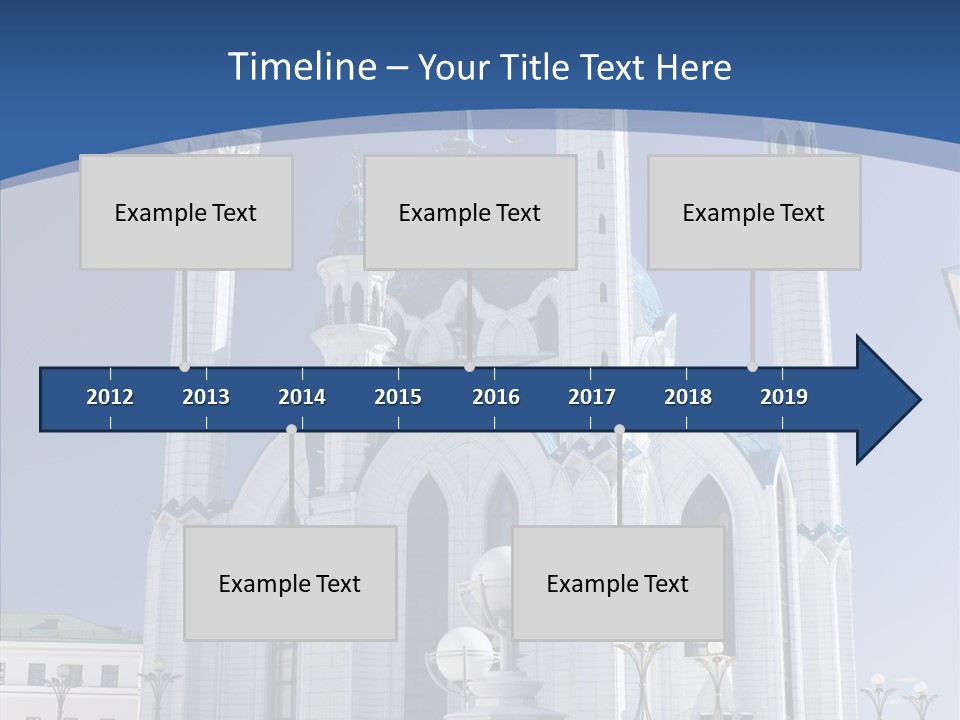 Timeline – Your Title Text Here

Example Text

Example Text

Example Text

2012 2013 2014 2015 2016 2017 2018 2019

Example Text

Example Text